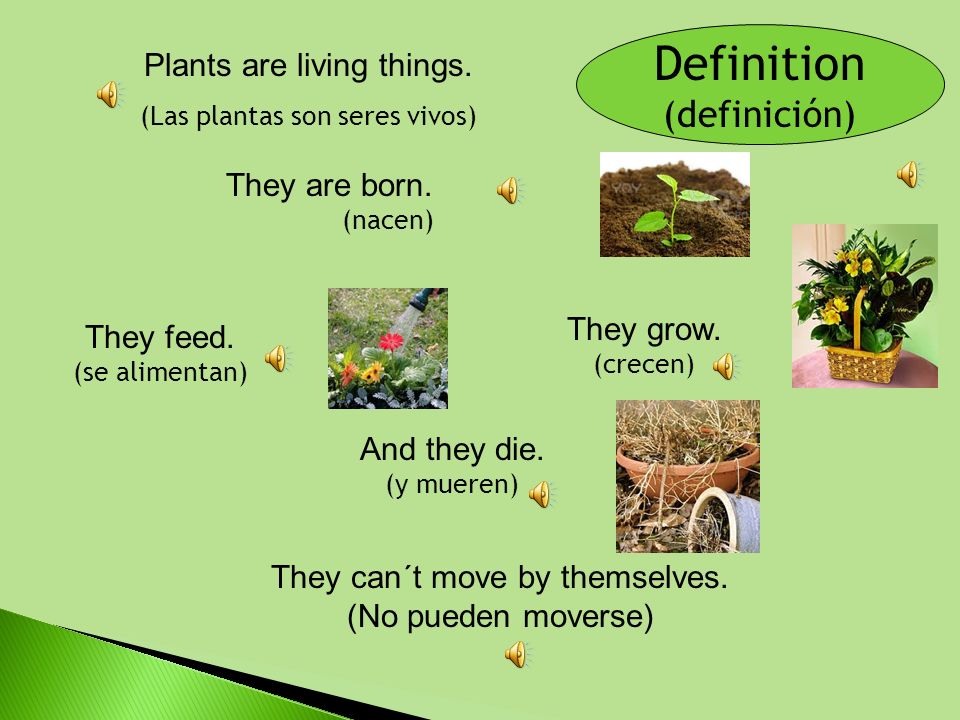 Plants are living things.
(Las plantas son seres vivos)

Definition
(definición)

They are born.
(nacen)

They feed.
(se alimentan)

They grow.
(crecen)

And they die.
(y mueren)

They can´t move by themselves.
(No pueden moverse)